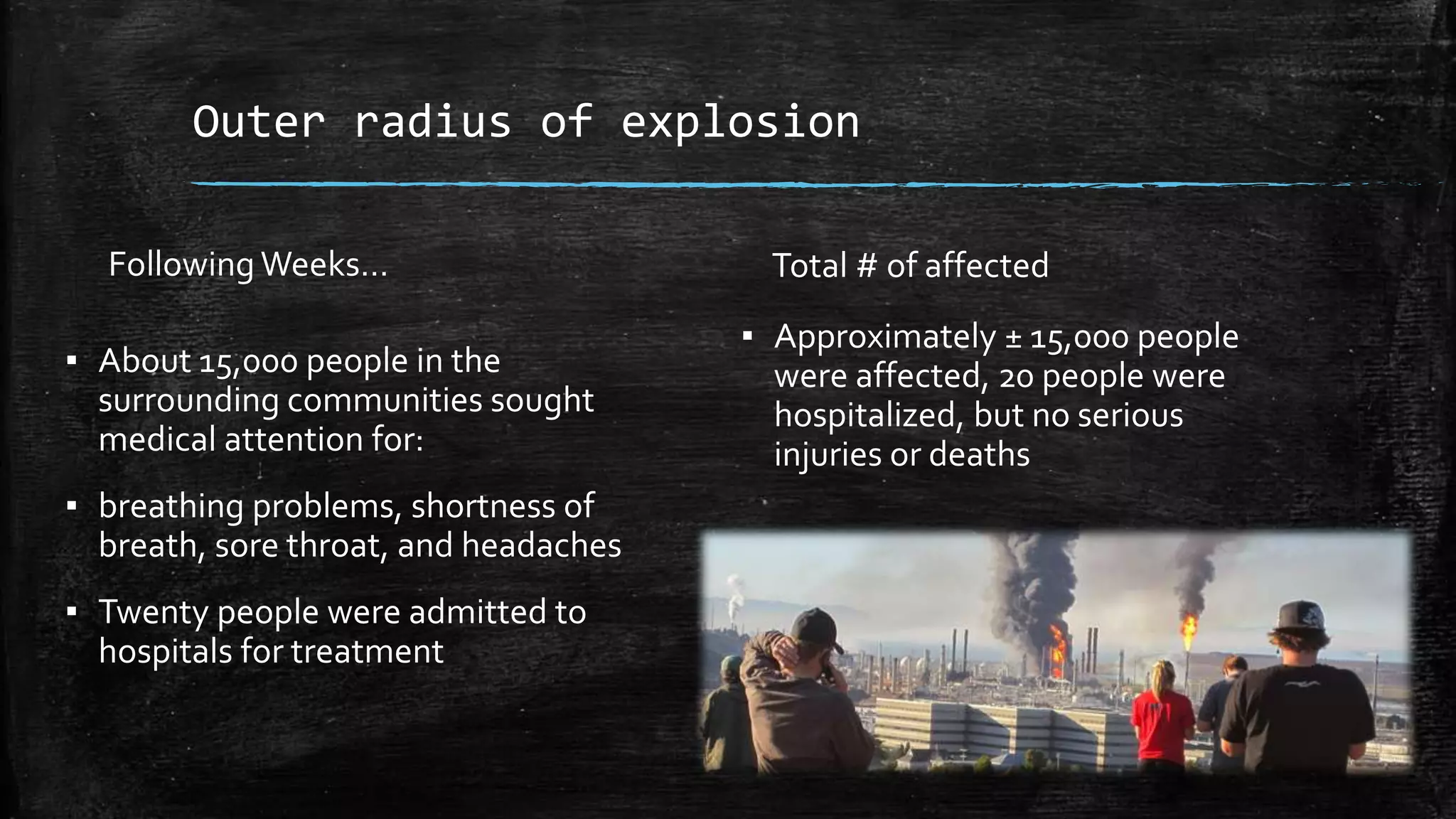 Outer radius of explosion

Following Weeks…

▪ About 15,000 people in the surrounding communities sought medical attention for:

▪ breathing problems, shortness of breath, sore throat, and headaches

▪ Twenty people were admitted to hospitals for treatment

Total # of affected

▪ Approximately ± 15,000 people were affected, 20 people were hospitalized, but no serious injuries or deaths